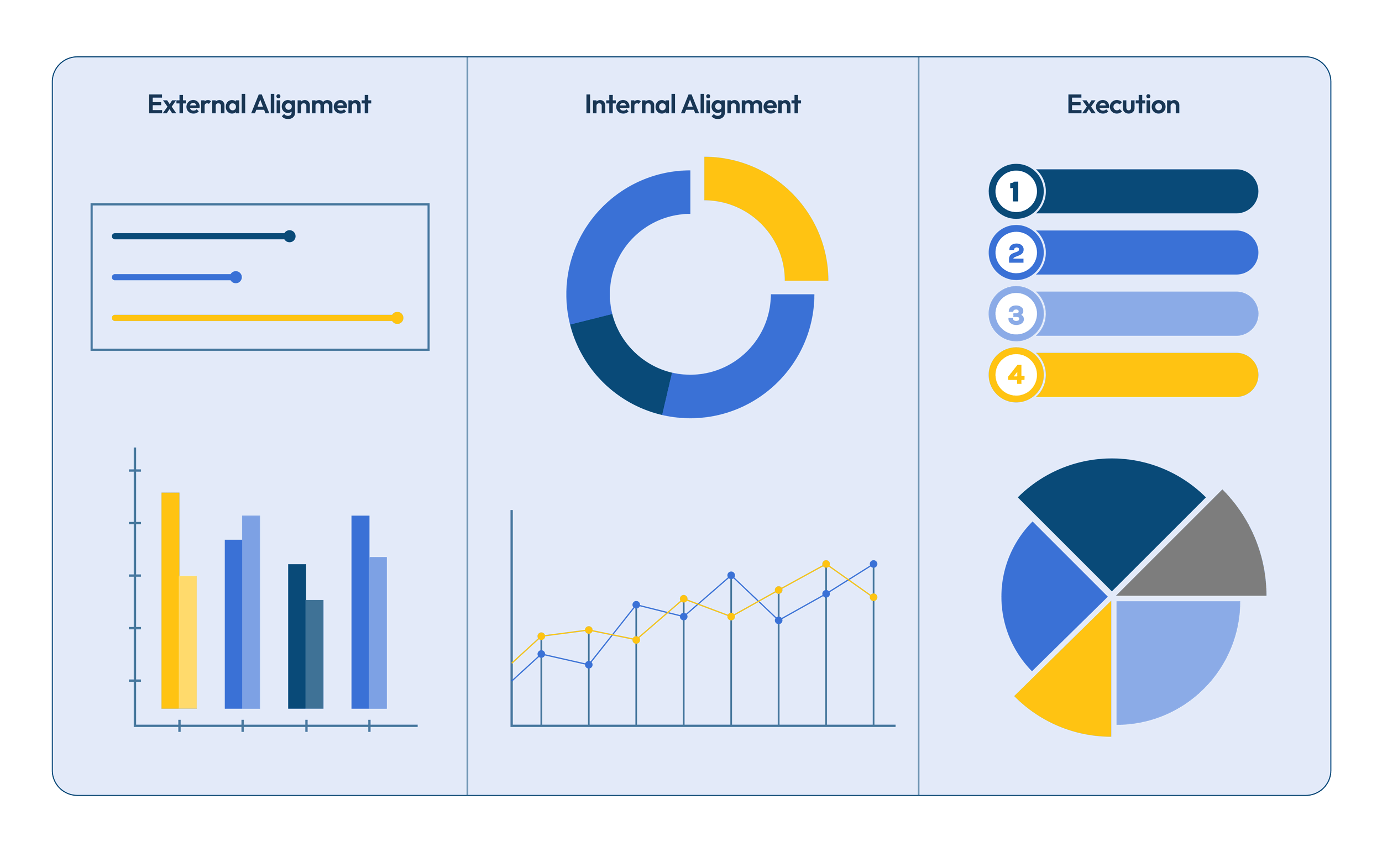 External Alignment

Internal Alignment

Execution

1
2
3
4